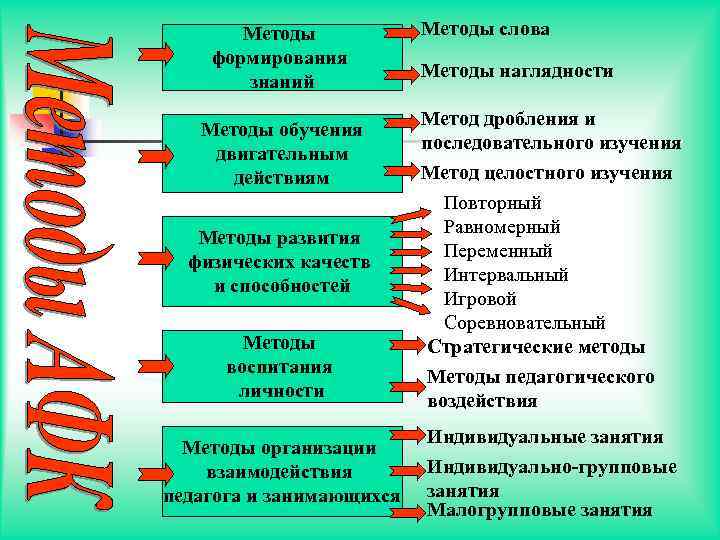 Методы АФК

Методы формирования знаний

Методы слова

Методы наглядности

Методы обучения двигательным действиям

Метод дробления и последовательного изучения

Метод целостного изучения

Методы развития физических качеств и способностей

Повторный
Равномерный
Переменный
Интервальный
Игровой
Соревновательный

Методы воспитания личности

Стратегические методы

Методы педагогического воздействия

Методы организации взаимодействия педагога и занимающихся

Индивидуальные занятия

Индивидуально-групповые занятия

Малогрупповые занятия